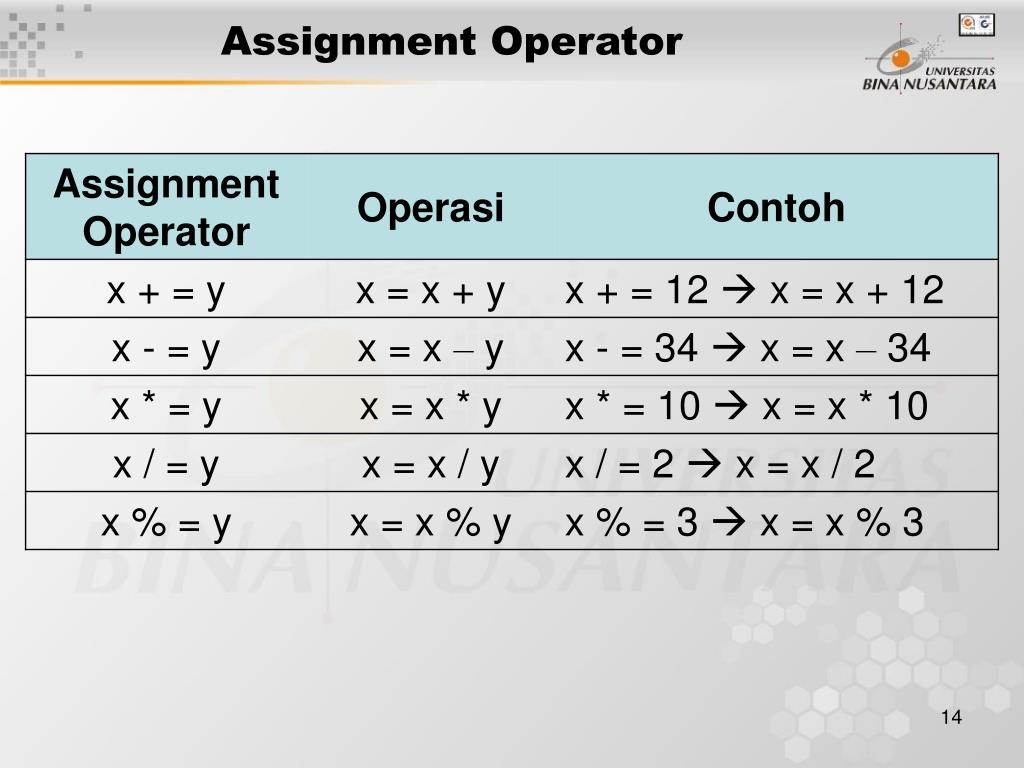 Assignment Operator

UNIVERSITAS BINA NUSANTARA

| Assignment Operator | Operasi | Contoh |
|---|---|---|
| x + = y | x = x + y | x + = 12 → x = x + 12 |
| x - = y | x = x – y | x - = 34 → x = x – 34 |
| x * = y | x = x * y | x * = 10 → x = x * 10 |
| x / = y | x = x / y | x / = 2 → x = x / 2 |
| x % = y | x = x % y | x % = 3 → x = x % 3 |

14